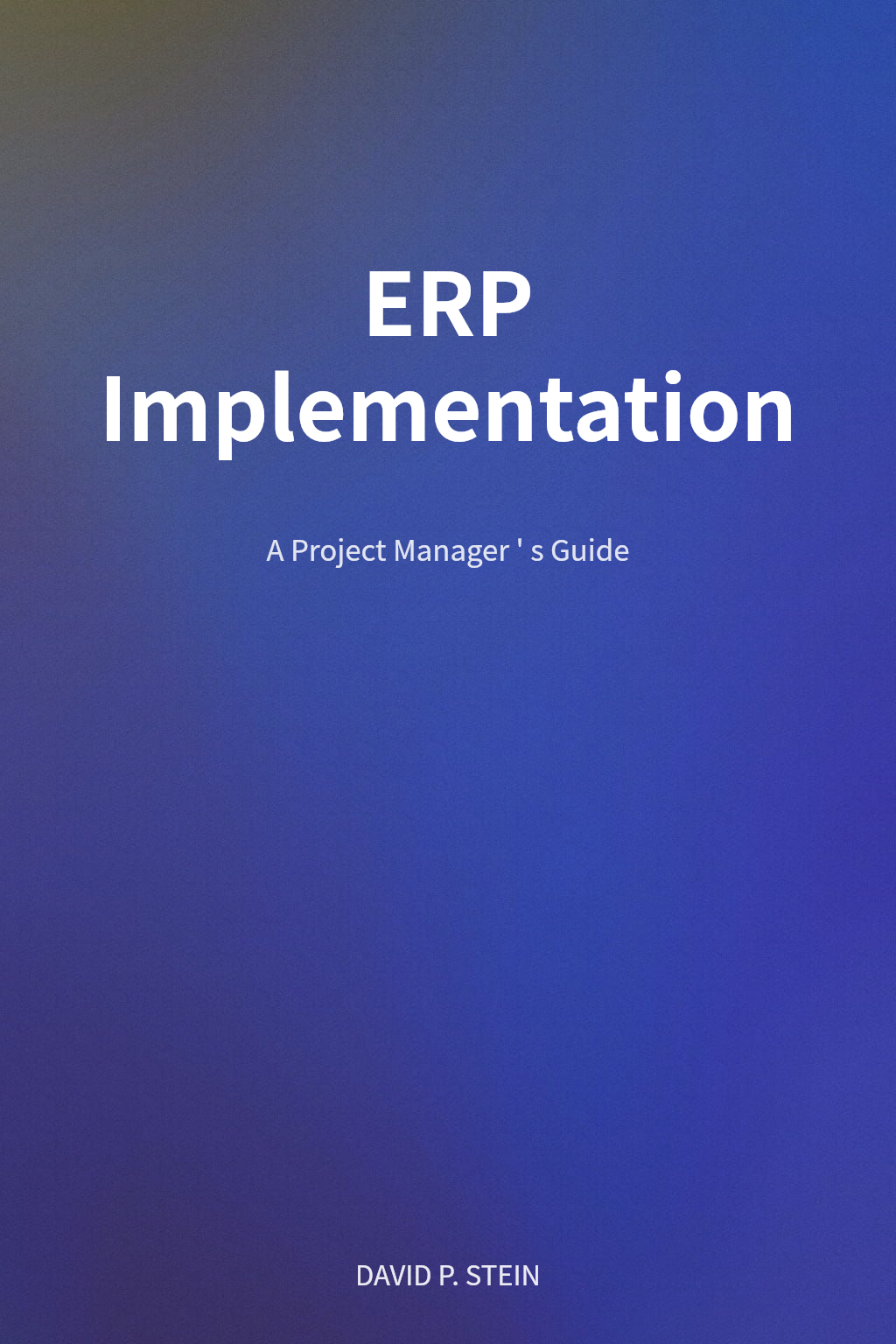 ERP
Implementation

A Project Manager ' s Guide

DAVID P. STEIN